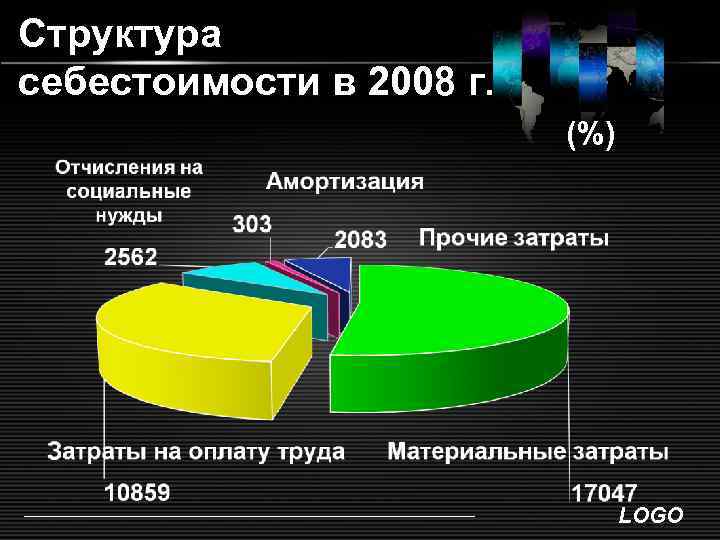 Структура себестоимости в 2008 г.

(%)

Отчисления на социальные нужды

Амортизация

303

2083

Прочие затраты

2562

Затраты на оплату труда

Материальные затраты

10859

17047

LOGO